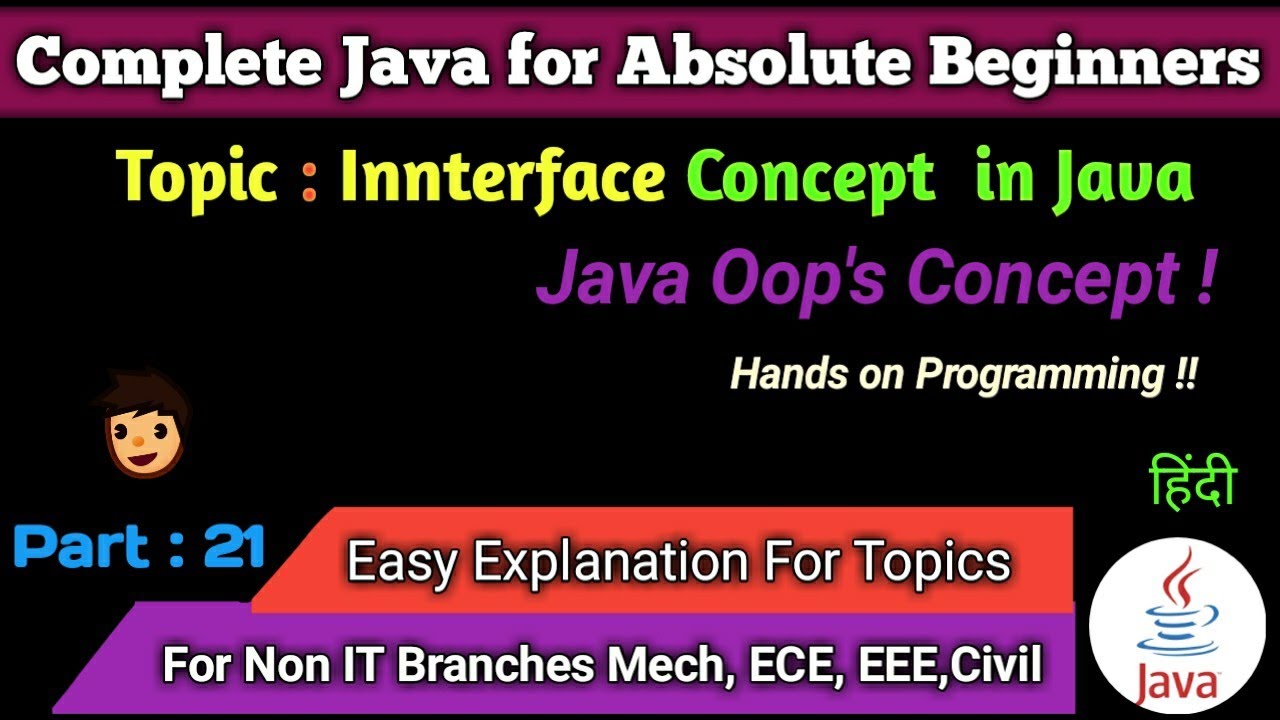 Complete Java for Absolute Beginners

Topic : Innterface Concept in Java

Java Oop's Concept !

Hands on Programming !!

हिंदी

Part : 21

Easy Explanation For Topics

For Non IT Branches Mech, ECE, EEE,Civil

Java